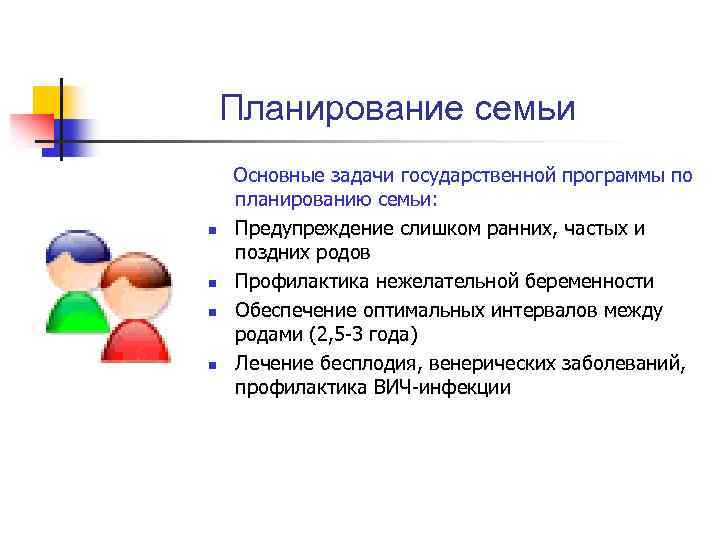 Планирование семьи

Основные задачи государственной программы по планированию семьи:

- Предупреждение слишком ранних, частых и поздних родов
- Профилактика нежелательной беременности
- Обеспечение оптимальных интервалов между родами (2,5-3 года)
- Лечение бесплодия, венерических заболеваний, профилактика ВИЧ-инфекции